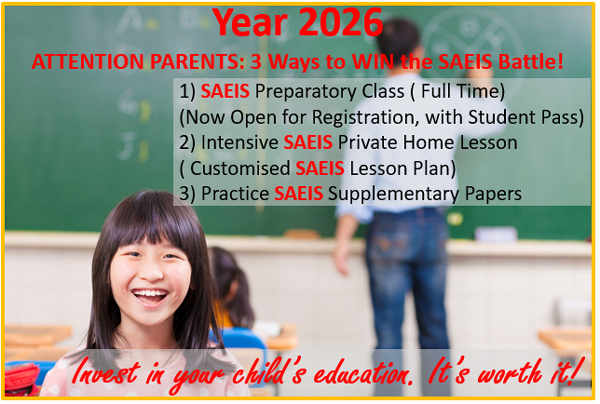 Year 2026

ATTENTION PARENTS: 3 Ways to WIN the SAEIS Battle!

1) SAEIS Preparatory Class ( Full Time)
(Now Open for Registration, with Student Pass)
2) Intensive SAEIS Private Home Lesson
( Customised SAEIS Lesson Plan)
3) Practice SAEIS Supplementary Papers

Invest in your child's education. It's worth it!